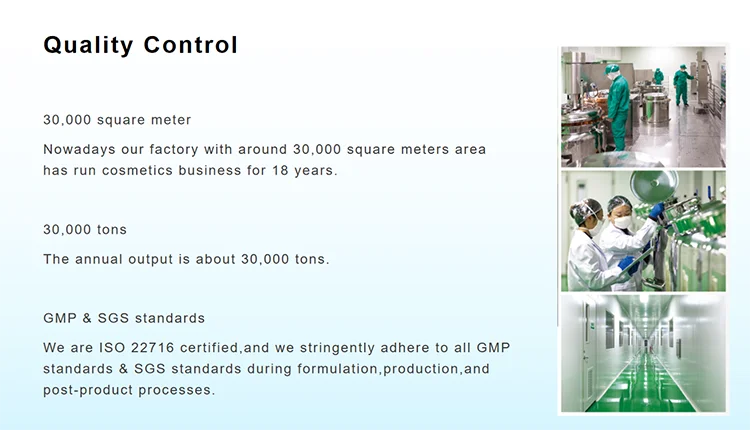 Quality Control

30,000 square meter

Nowadays our factory with around 30,000 square meters area has run cosmetics business for 18 years.

30,000 tons

The annual output is about 30,000 tons.

GMP & SGS standards

We are ISO 22716 certified,and we stringently adhere to all GMP standards & SGS standards during formulation,production,and post-product processes.